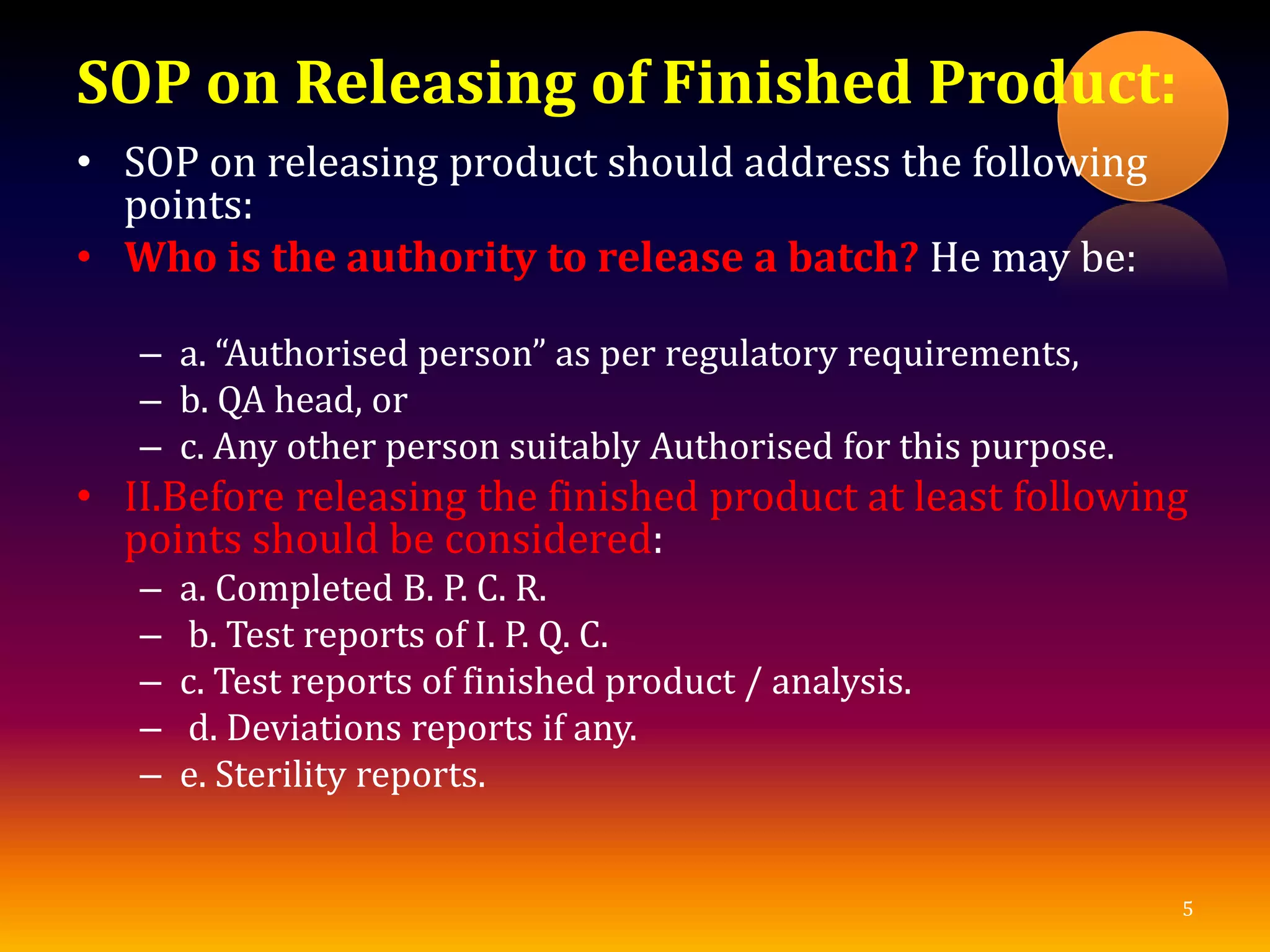 SOP on Releasing of Finished Product:

• SOP on releasing product should address the following points:

• Who is the authority to release a batch? He may be:

– a. “Authorised person” as per regulatory requirements,
– b. QA head, or
– c. Any other person suitably Authorised for this purpose.

• II.Before releasing the finished product at least following points should be considered:

– a. Completed B. P. C. R.
– b. Test reports of I. P. Q. C.
– c. Test reports of finished product / analysis.
– d. Deviations reports if any.
– e. Sterility reports.

5